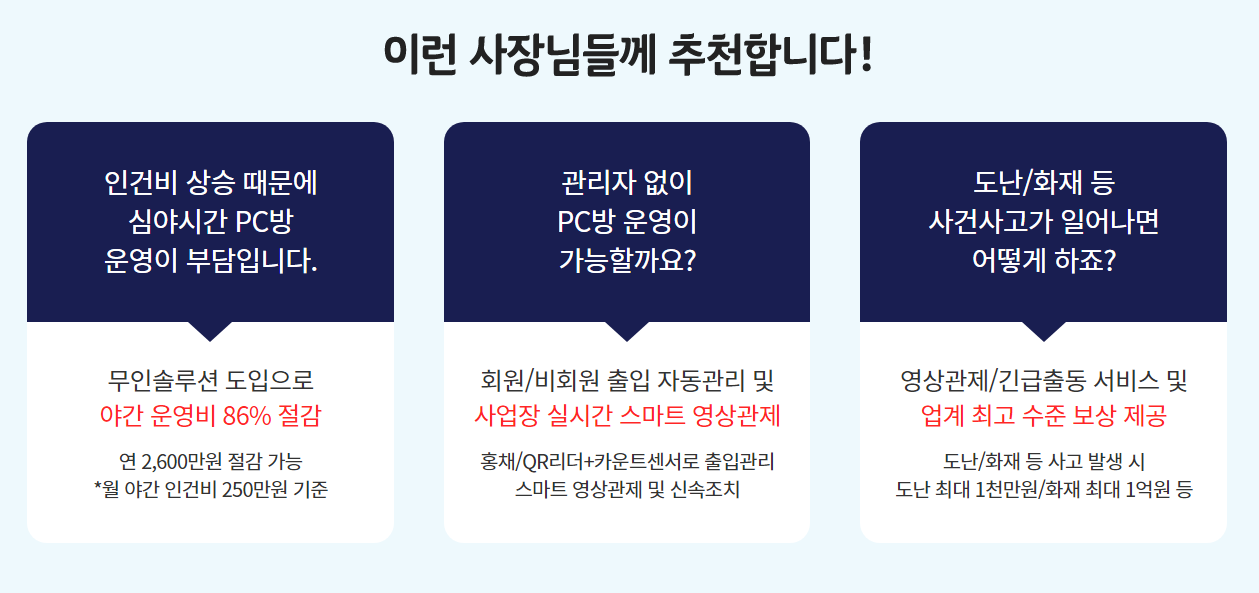 이런 사장님들께 추천합니다!

인건비 상승 때문에
심야시간 PC방
운영이 부담입니다.

무인솔루션 도입으로
야간 운영비 86% 절감

연 2,600만원 절감 가능
*월 야간 인건비 250만원 기준

관리자 없이
PC방 운영이
가능할까요?

회원/비회원 출입 자동관리 및
사업장 실시간 스마트 영상관제

홍채/QR리더+카운트센서로 출입관리
스마트 영상관제 및 신속조치

도난/화재 등
사건사고가 일어나면
어떻게 하죠?

영상관제/긴급출동 서비스 및
업계 최고 수준 보상 제공

도난/화재 등 사고 발생 시
도난 최대 1천만원/화재 최대 1억원 등